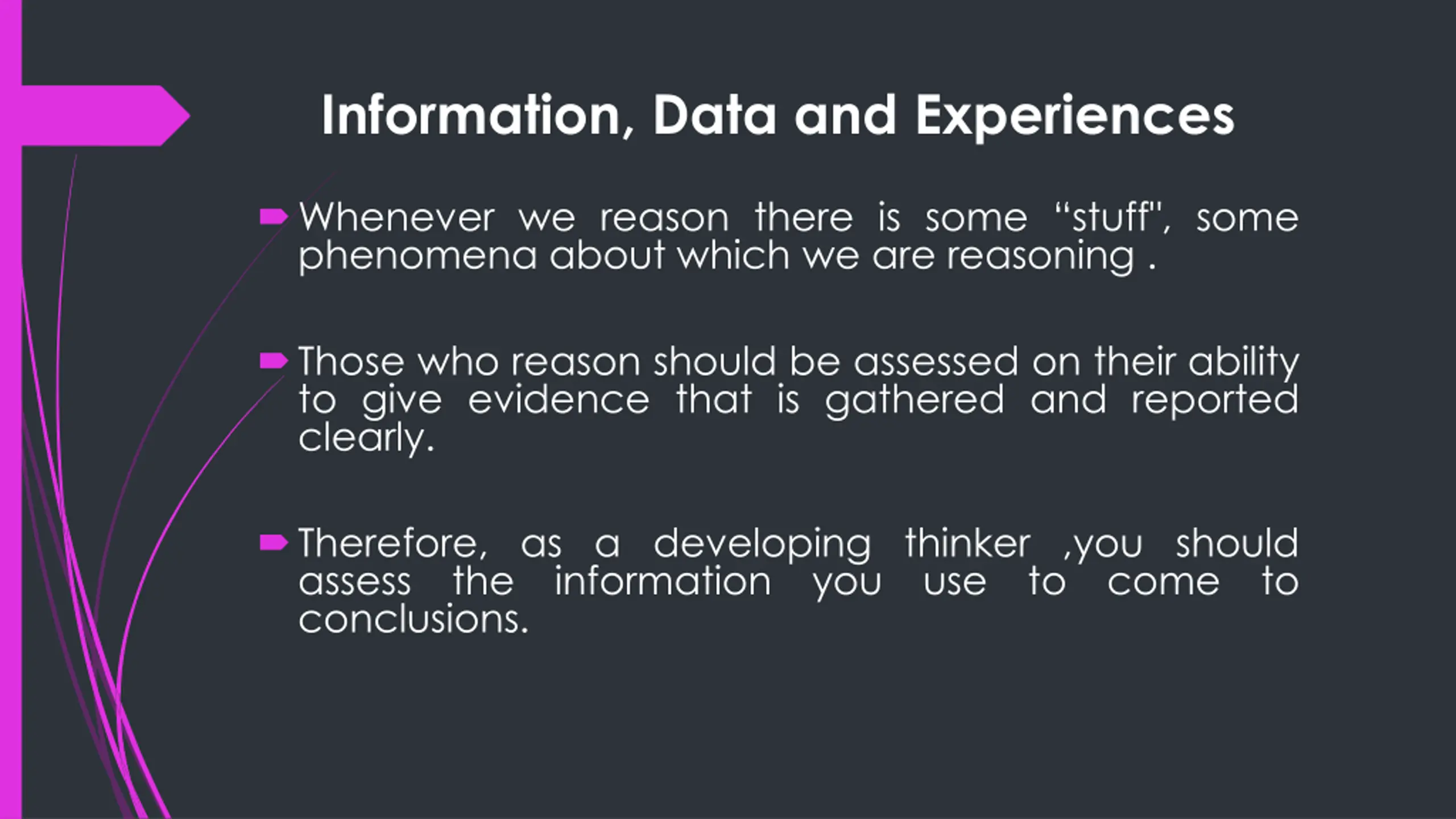 Information, Data and Experiences

Whenever we reason there is some “stuff", some phenomena about which we are reasoning .

Those who reason should be assessed on their ability to give evidence that is gathered and reported clearly.

Therefore, as a developing thinker ,you should assess the information you use to come to conclusions.